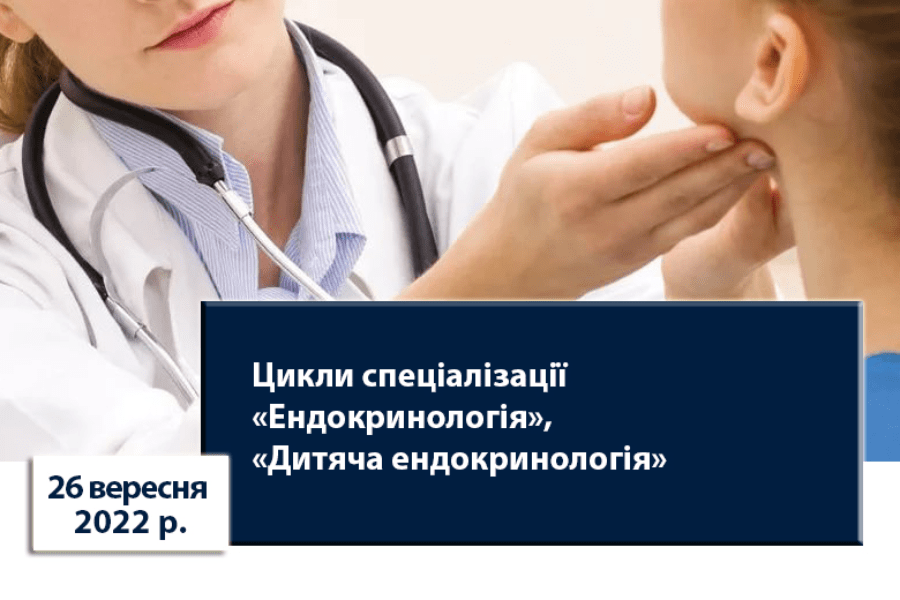 Цикли спеціалізації «Ендокринологія», «Дитяча ендокринологія»

26 вересня 2022 р.